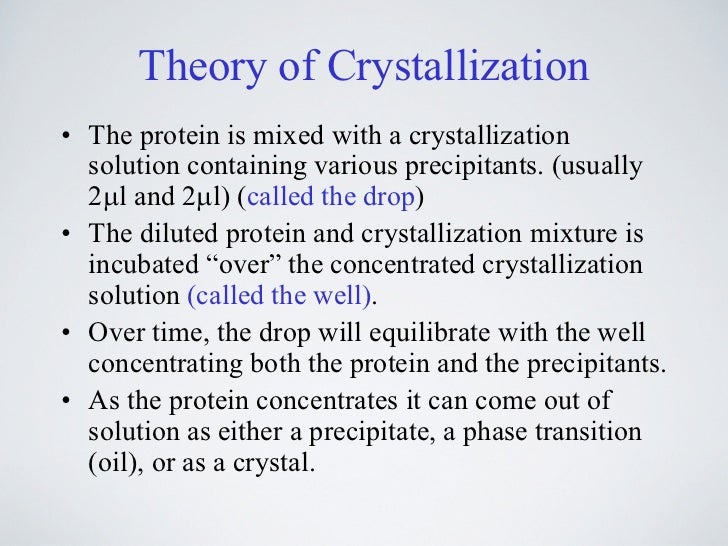 Theory of Crystallization

• The protein is mixed with a crystallization solution containing various precipitants. (usually 2μl and 2μl) (called the drop)

• The diluted protein and crystallization mixture is incubated “over” the concentrated crystallization solution (called the well).

• Over time, the drop will equilibrate with the well concentrating both the protein and the precipitants.

• As the protein concentrates it can come out of solution as either a precipitate, a phase transition (oil), or as a crystal.